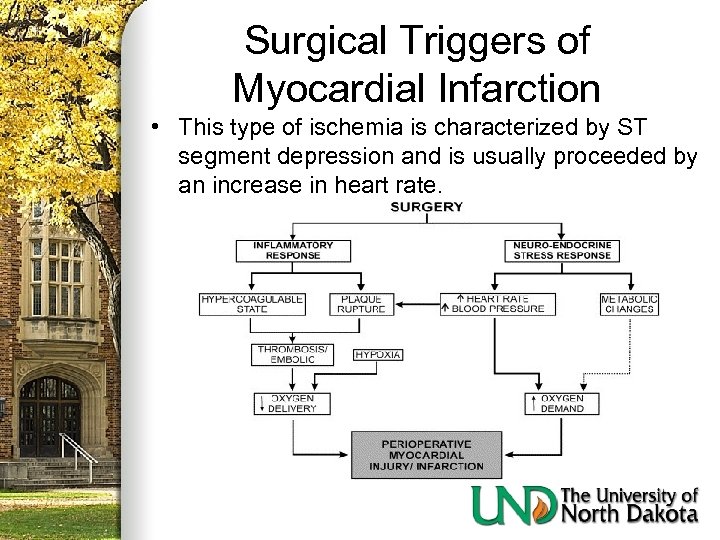 Surgical Triggers of Myocardial Infarction

• This type of ischemia is characterized by ST segment depression and is usually proceeded by an increase in heart rate.

SURGERY

INFLAMMATORY RESPONSE

NEURO-ENDOCRINE STRESS RESPONSE

HYPERCOAGULABLE STATE

PLAQUE RUPTURE

↑ HEART RATE
↑ BLOOD PRESSURE

METABOLIC CHANGES

THROMBOSIS/ EMBOLIC

HYPOXIA

↓ OXYGEN DELIVERY

↑ OXYGEN DEMAND

PERIOPERATIVE MYOCARDIAL INJURY/ INFARCTION

UND The University of North Dakota